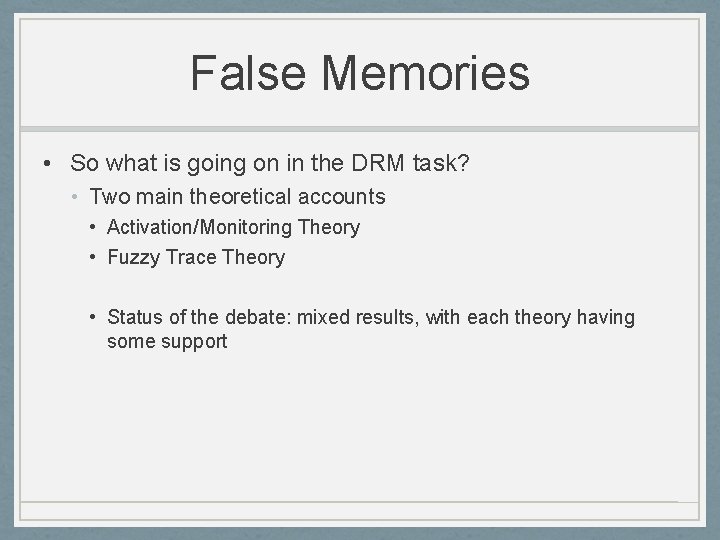 False Memories

• So what is going on in the DRM task?
  • Two main theoretical accounts
    • Activation/Monitoring Theory
    • Fuzzy Trace Theory

    • Status of the debate: mixed results, with each theory having some support